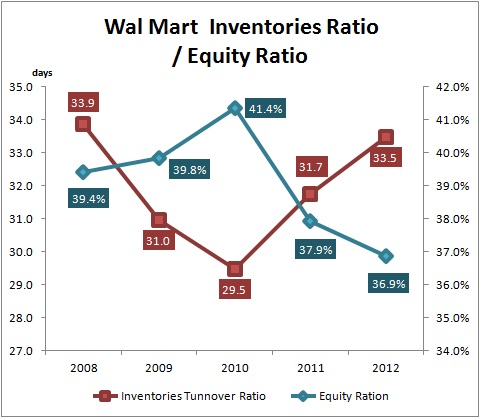 Wal Mart Inventories Ratio / Equity Ratio

days

35.0
34.0
33.0
32.0
31.0
30.0
29.0
28.0
27.0

42.0%
41.0%
40.0%
39.0%
38.0%
37.0%
36.0%
35.0%
34.0%

33.9
31.0
29.5
31.7
33.5

39.4%
39.8%
41.4%
37.9%
36.9%

2008
2009
2010
2011
2012

Inventories Tunnover Ratio
Equity Ration